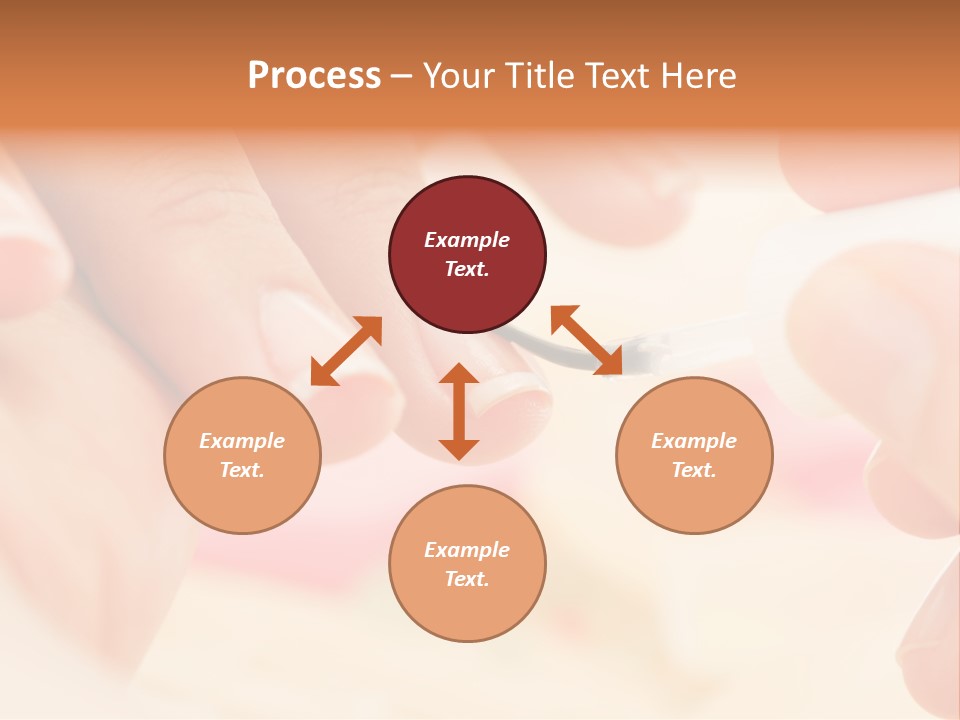 Process – Your Title Text Here

Example Text.

Example Text.

Example Text.

Example Text.